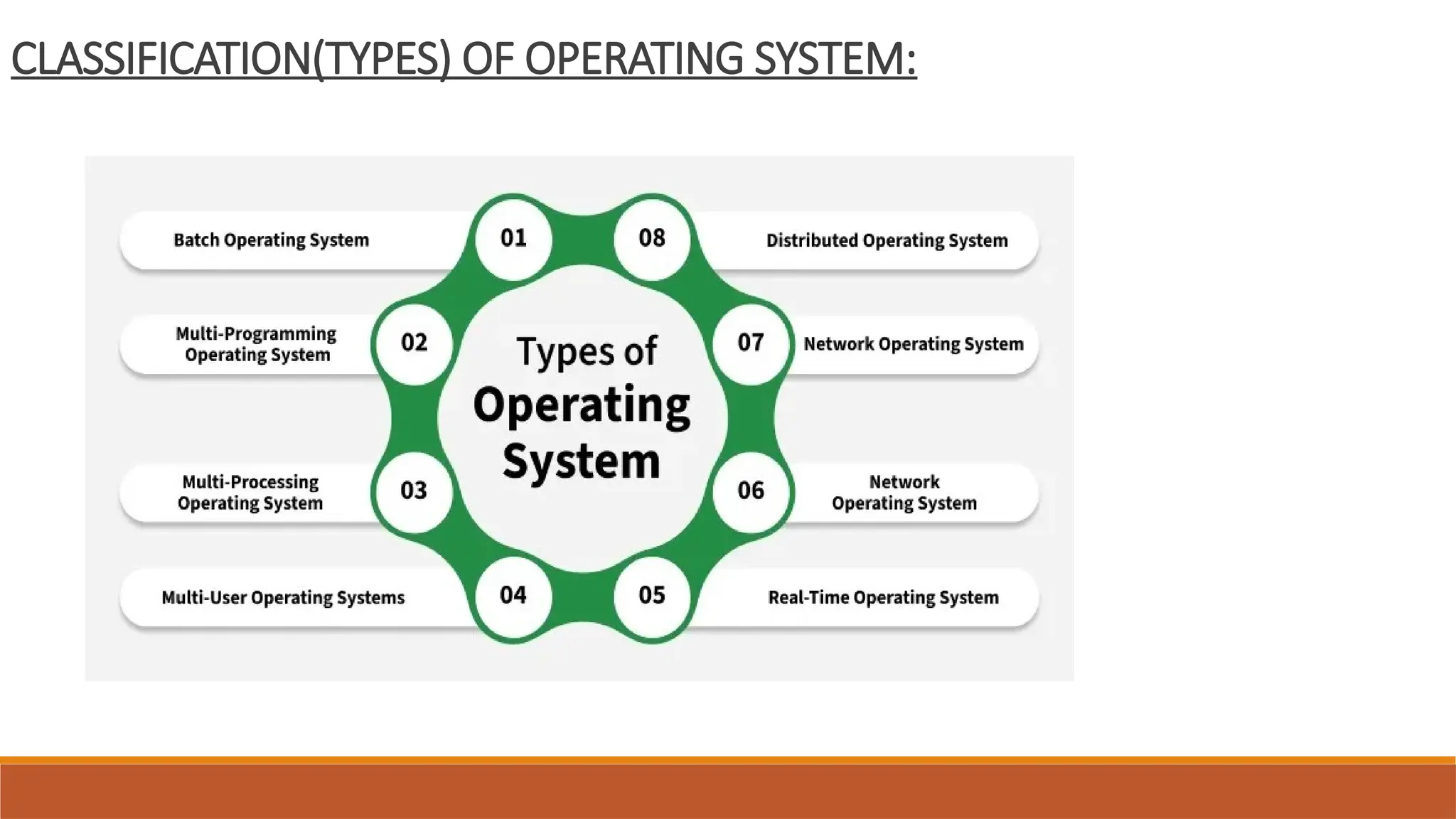 CLASSIFICATION(TYPES) OF OPERATING SYSTEM:

Types of Operating System

01 Batch Operating System

02 Multi-Programming Operating System

03 Multi-Processing Operating System

04 Multi-User Operating Systems

05 Real-Time Operating System

06 Network Operating System

07 Network Operating System

08 Distributed Operating System